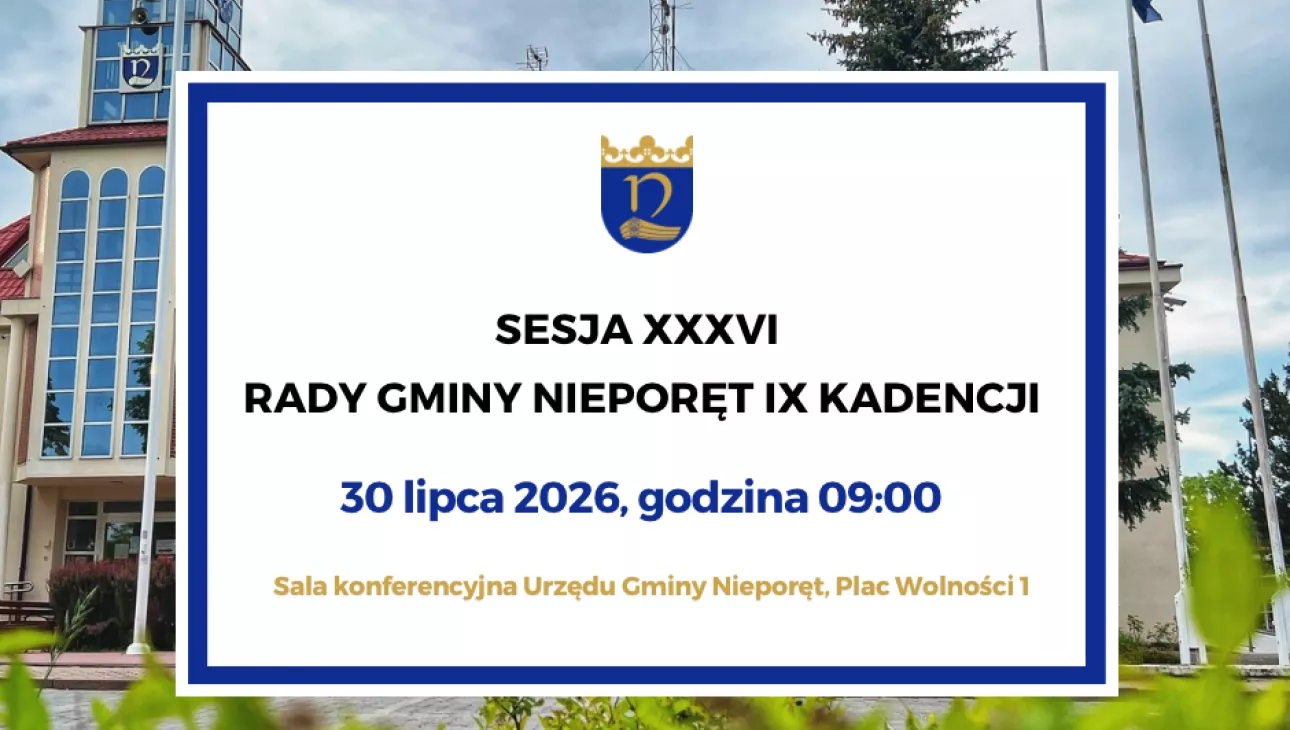 SESJA XXXVI
RADY GMINY NIEPORĘT IX KADENCJI

30 lipca 2026, godzina 09:00

Sala konferencyjna Urzędu Gminy Nieporęt, Plac Wolności 1